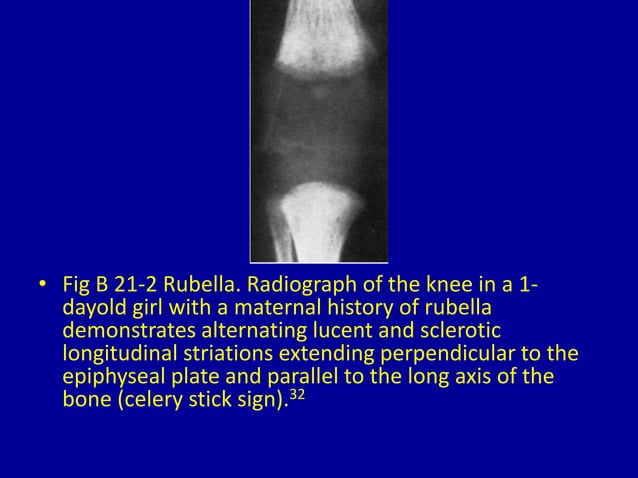 • Fig B 21-2 Rubella. Radiograph of the knee in a 1-dayold girl with a maternal history of rubella demonstrates alternating lucent and sclerotic longitudinal striations extending perpendicular to the epiphyseal plate and parallel to the long axis of the bone (celery stick sign).$^{32}$